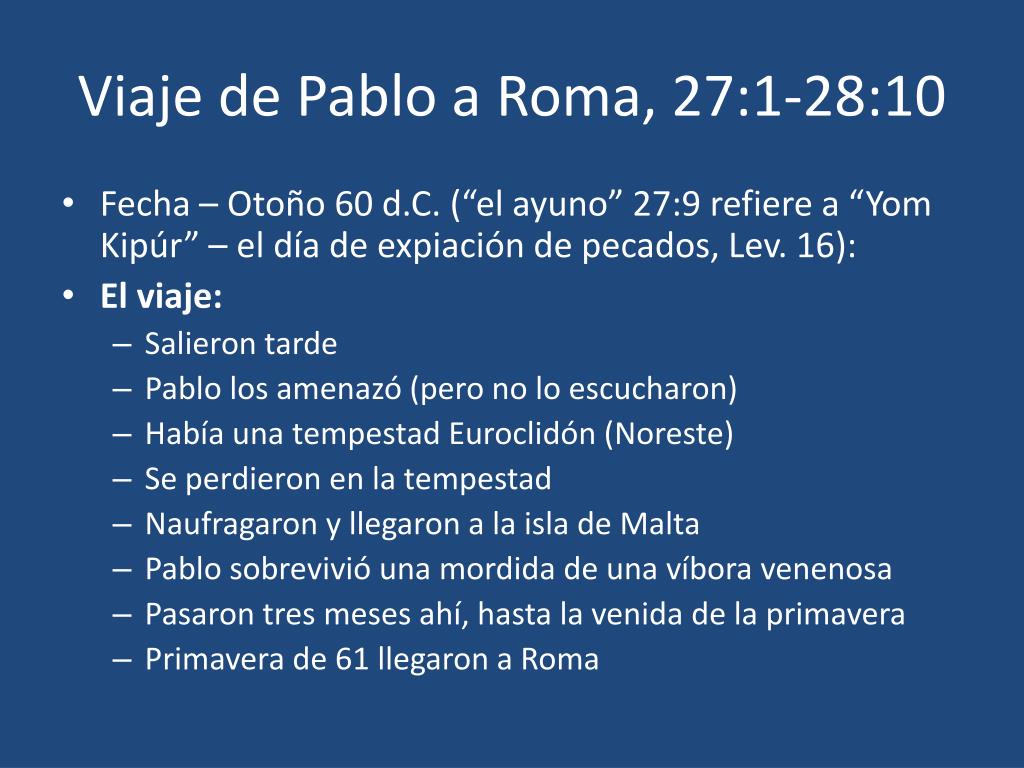 Viaje de Pablo a Roma, 27:1-28:10

• Fecha – Otoño 60 d.C. (“el ayuno” 27:9 refiere a “Yom Kipúr” – el día de expiación de pecados, Lev. 16):
• El viaje:
– Salieron tarde
– Pablo los amenazó (pero no lo escucharon)
– Había una tempestad Euroclidón (Noreste)
– Se perdieron en la tempestad
– Naufragaron y llegaron a la isla de Malta
– Pablo sobrevivió una mordida de una víbora venenosa
– Pasaron tres meses ahí, hasta la venida de la primavera
– Primavera de 61 llegaron a Roma